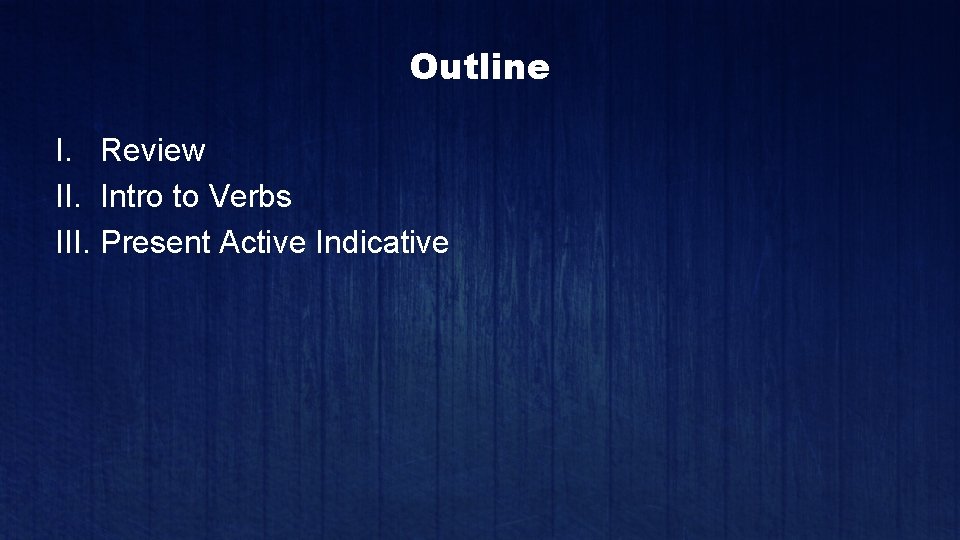 Outline

I. Review
II. Intro to Verbs
III. Present Active Indicative